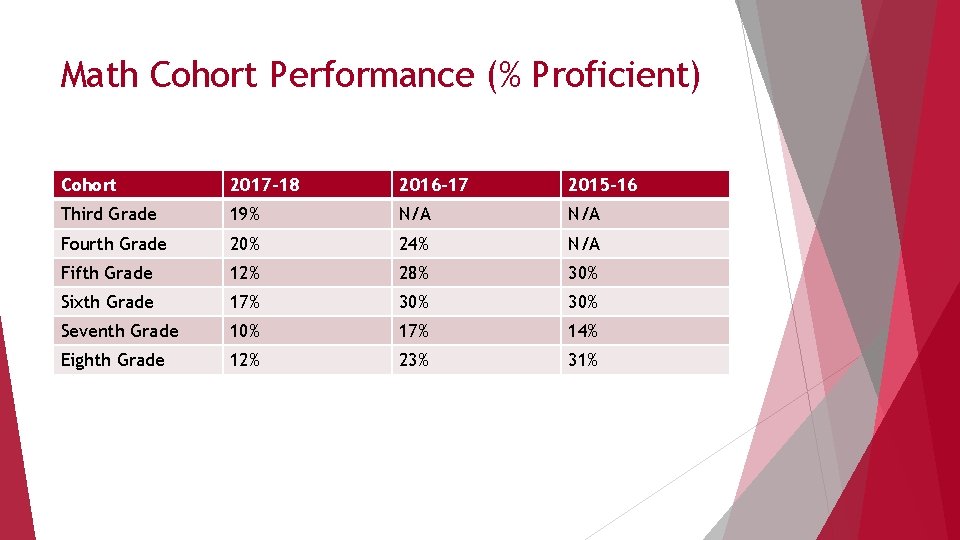 Math Cohort Performance (% Proficient)

| Cohort | 2017-18 | 2016-17 | 2015-16 |
|---|---|---|---|
| Third Grade | 19% | N/A | N/A |
| Fourth Grade | 20% | 24% | N/A |
| Fifth Grade | 12% | 28% | 30% |
| Sixth Grade | 17% | 30% | 30% |
| Seventh Grade | 10% | 17% | 14% |
| Eighth Grade | 12% | 23% | 31% |